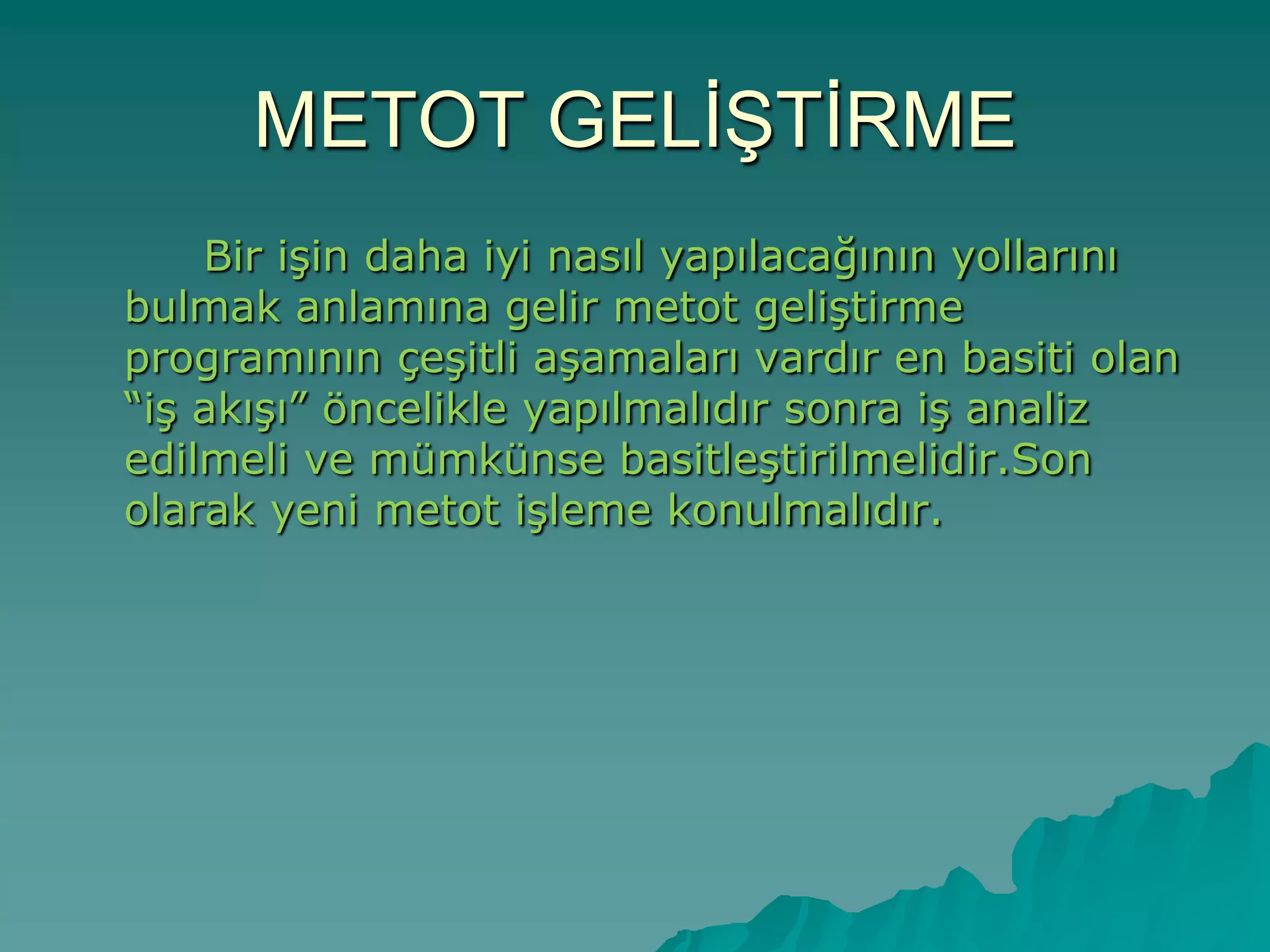 METOT GELİŞTİRME

Bir işin daha iyi nasıl yapılacağının yollarını bulmak anlamına gelir metot geliştirme programının çeşitli aşamaları vardır en basiti olan “iş akışı” öncelikle yapılmalıdır sonra iş analiz edilmeli ve mümkünse basitleştirilmelidir.Son olarak yeni metot işleme konulmalıdır.